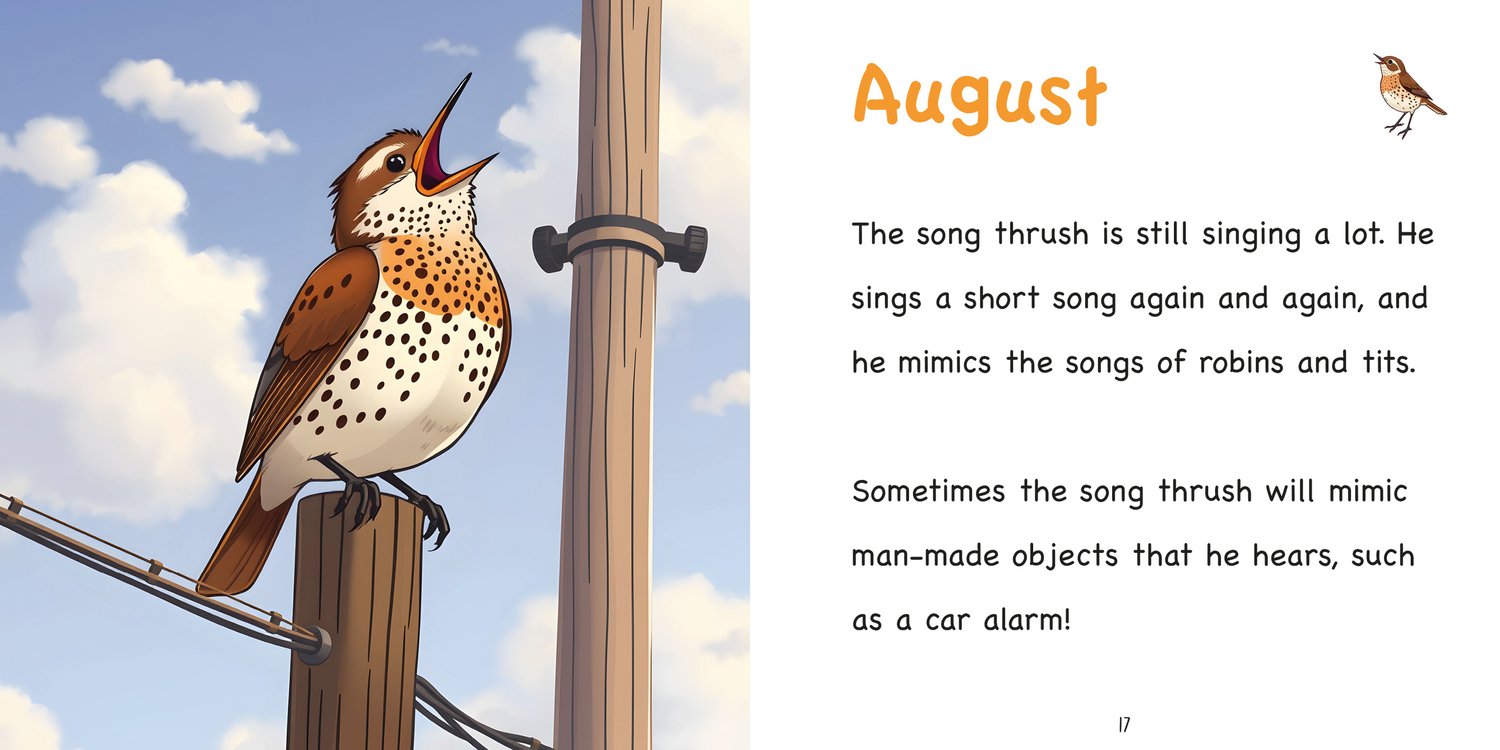 August

The song thrush is still singing a lot. He sings a short song again and again, and he mimics the songs of robins and tits.

Sometimes the song thrush will mimic man-made objects that he hears, such as a car alarm!

17